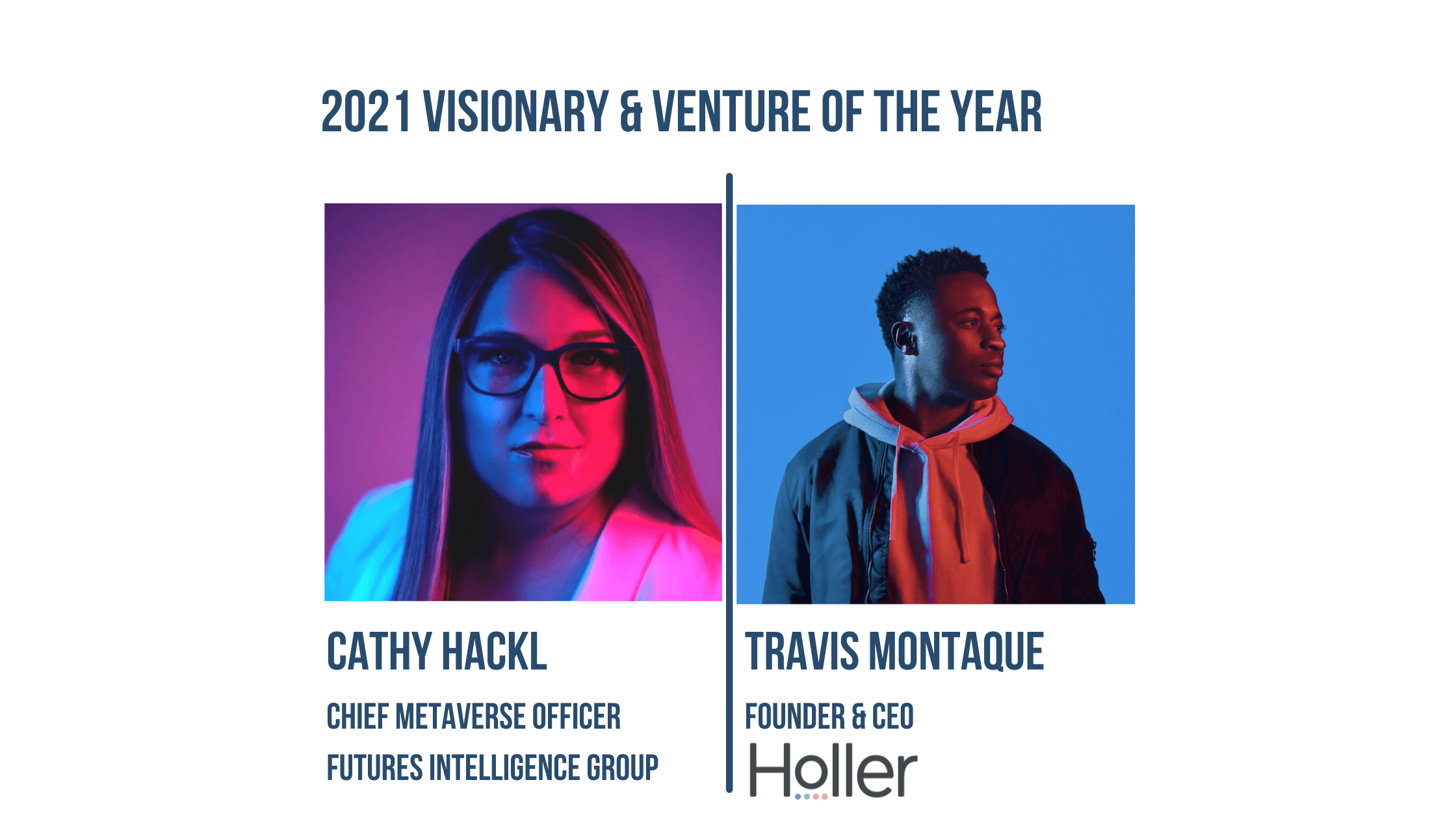 2021 VISIONARY & VENTURE OF THE YEAR

CATHY HACKL

CHIEF METAVERSE OFFICER

FUTURES INTELLIGENCE GROUP

TRAVIS MONTAQUE

FOUNDER & CEO

Holler